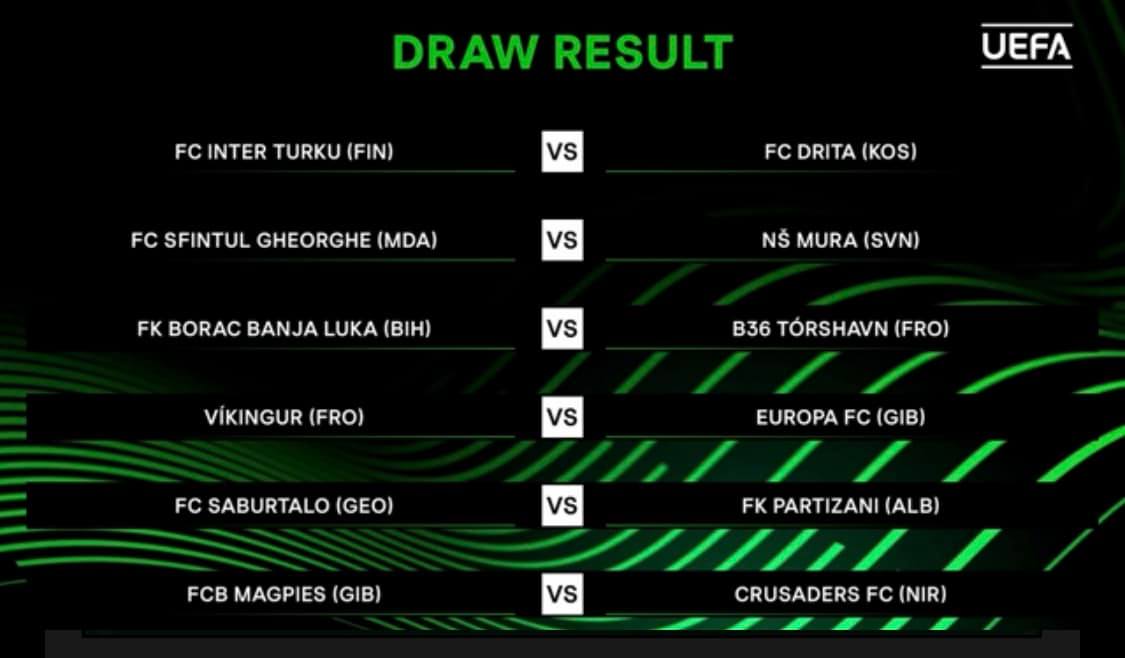 DRAW RESULT

UEFA

FC INTER TURKU (FIN) VS FC DRITA (KOS)

FC SFINTUL GHEORGHE (MDA) VS NŠ MURA (SVN)

FK BORAC BANJA LUKA (BIH) VS B36 TÓRSHAVN (FRO)

VÍKINGUR (FRO) VS EUROPA FC (GIB)

FC SABURTALO (GEO) VS FK PARTIZANI (ALB)

FCB MAGPIES (GIB) VS CRUSADERS FC (NIR)